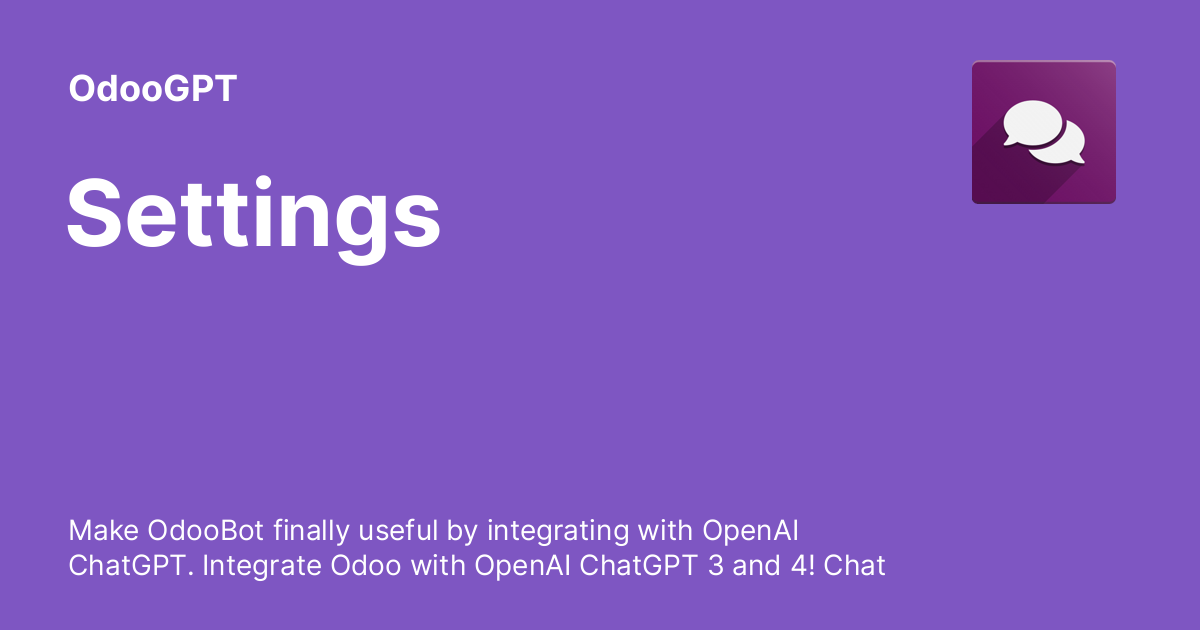 OdooGPT

Settings

Make OdooBot finally useful by integrating with OpenAI ChatGPT. Integrate Odoo with OpenAI ChatGPT 3 and 4! Chat